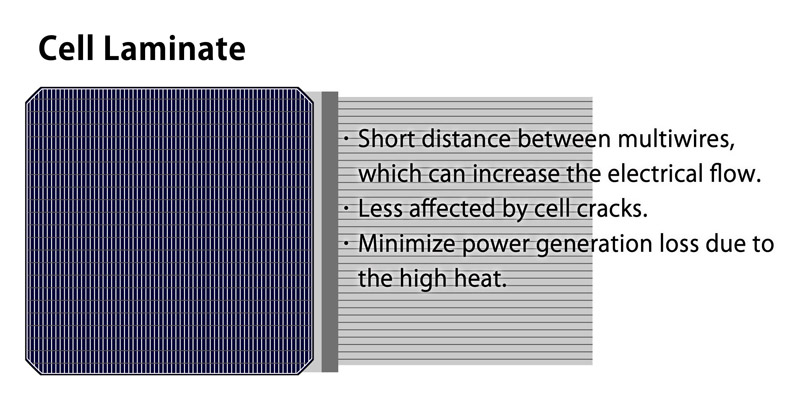 Cell Laminate

・Short distance between multiwires, which can increase the electrical flow.
・Less affected by cell cracks.
・Minimize power generation loss due to the high heat.